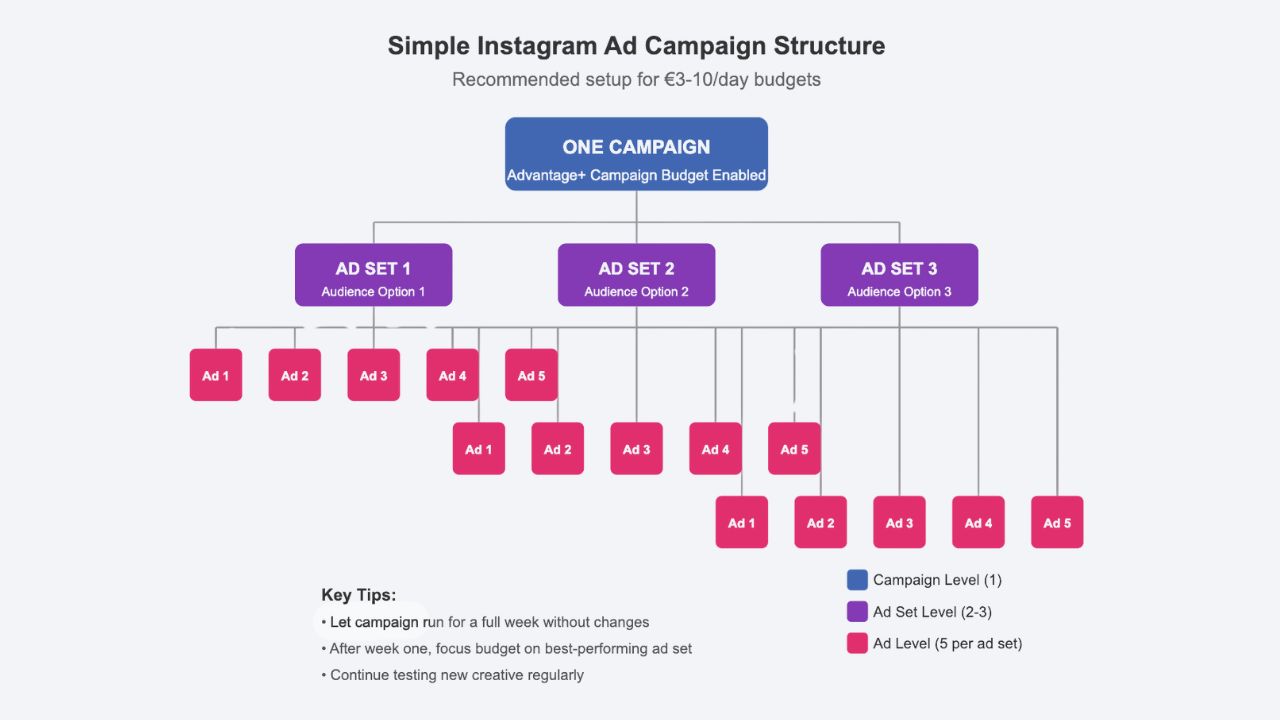 Simple Instagram Ad Campaign Structure

Recommended setup for €3-10/day budgets

ONE CAMPAIGN
Advantage+ Campaign Budget Enabled

AD SET 1
Audience Option 1

AD SET 2
Audience Option 2

AD SET 3
Audience Option 3

Ad 1
Ad 2
Ad 3
Ad 4
Ad 5

Ad 1
Ad 2
Ad 3
Ad 4
Ad 5

Ad 1
Ad 2
Ad 3
Ad 4
Ad 5

Key Tips:
• Let campaign run for a full week without changes
• After week one, focus budget on best-performing ad set
• Continue testing new creative regularly

Campaign Level (1)
Ad Set Level (2-3)
Ad Level (5 per ad set)